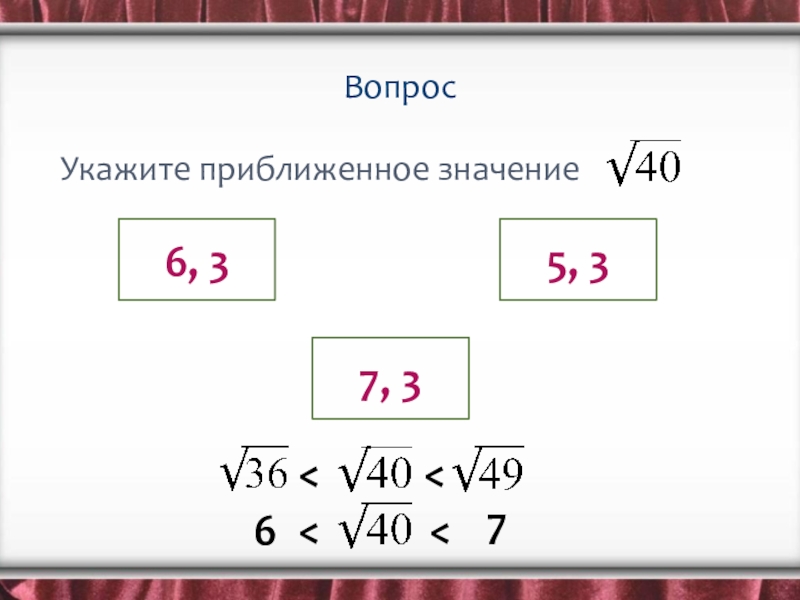 Вопрос

Укажите приближенное значение $\sqrt{40}$

6, 3

5, 3

7, 3

$\sqrt{36} < \sqrt{40} < \sqrt{49}$

$6 < \sqrt{40} < 7$